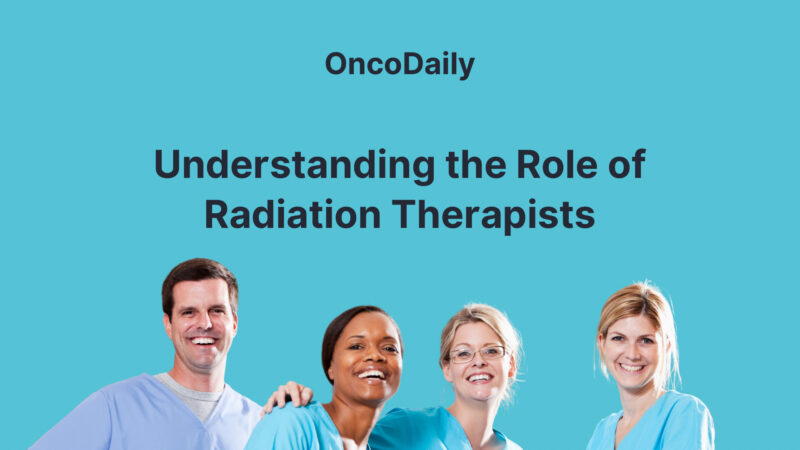 OncoDaily

Understanding the Role of Radiation Therapists